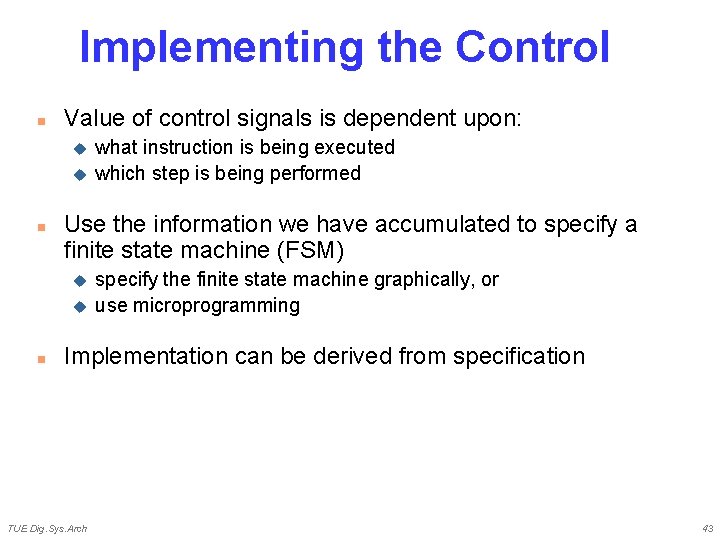 Implementing the Control

- Value of control signals is dependent upon:
  - what instruction is being executed
  - which step is being performed

- Use the information we have accumulated to specify a finite state machine (FSM)
  - specify the finite state machine graphically, or
  - use microprogramming

- Implementation can be derived from specification

TUE Dig.Sys.Arch

43